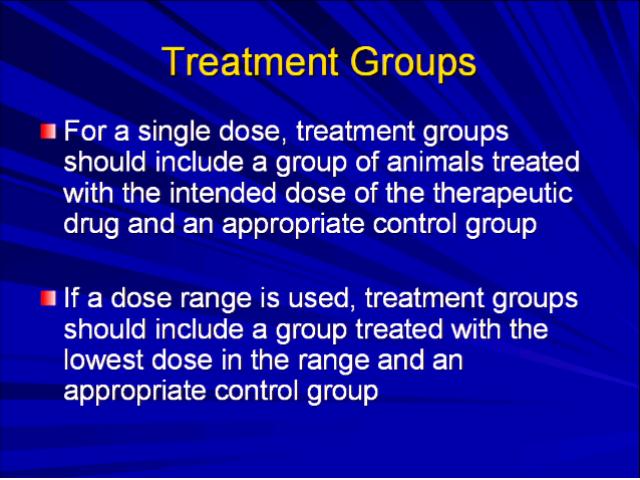 Treatment Groups

For a single dose, treatment groups should include a group of animals treated with the intended dose of the therapeutic drug and an appropriate control group

If a dose range is used, treatment groups should include a group treated with the lowest dose in the range and an appropriate control group